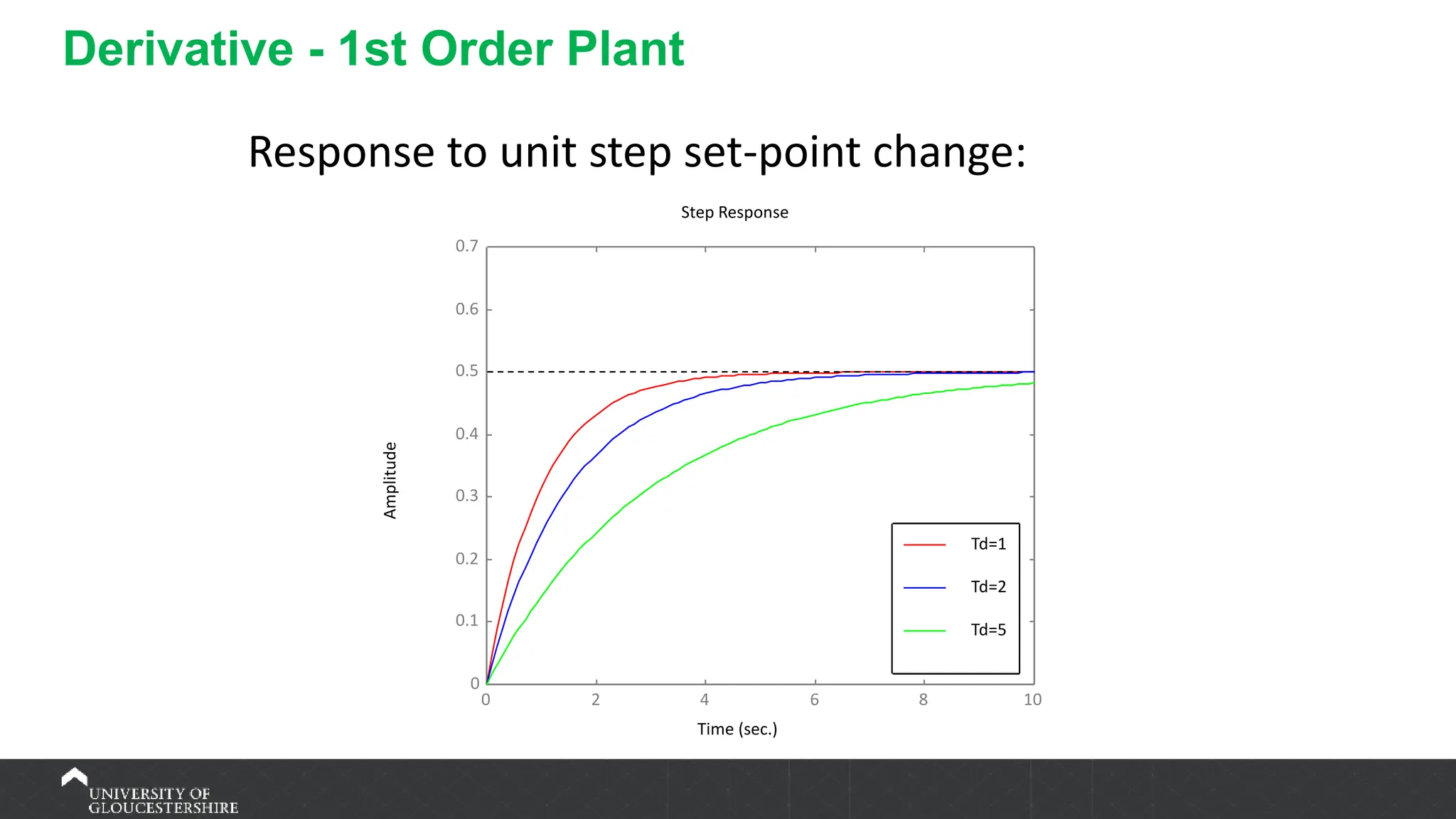 Derivative - 1st Order Plant

Response to unit step set-point change:

Step Response

Amplitude

0.7
0.6
0.5
0.4
0.3
0.2
0.1
0

0 2 4 6 8 10

Time (sec.)

Td=1
Td=2
Td=5

UNIVERSITY OF GLOUCESTERSHIRE